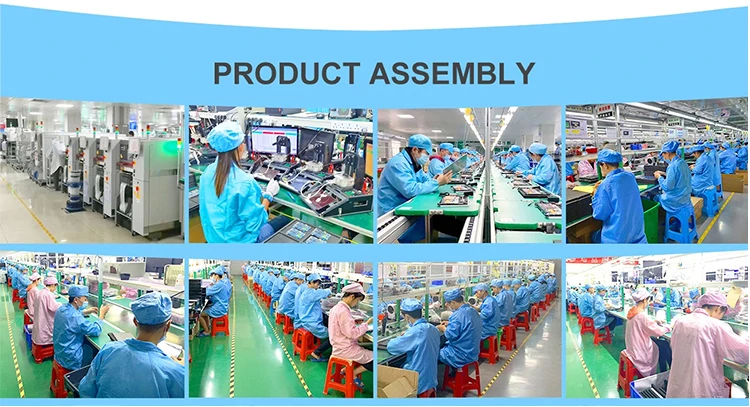 PRODUCT ASSEMBLY